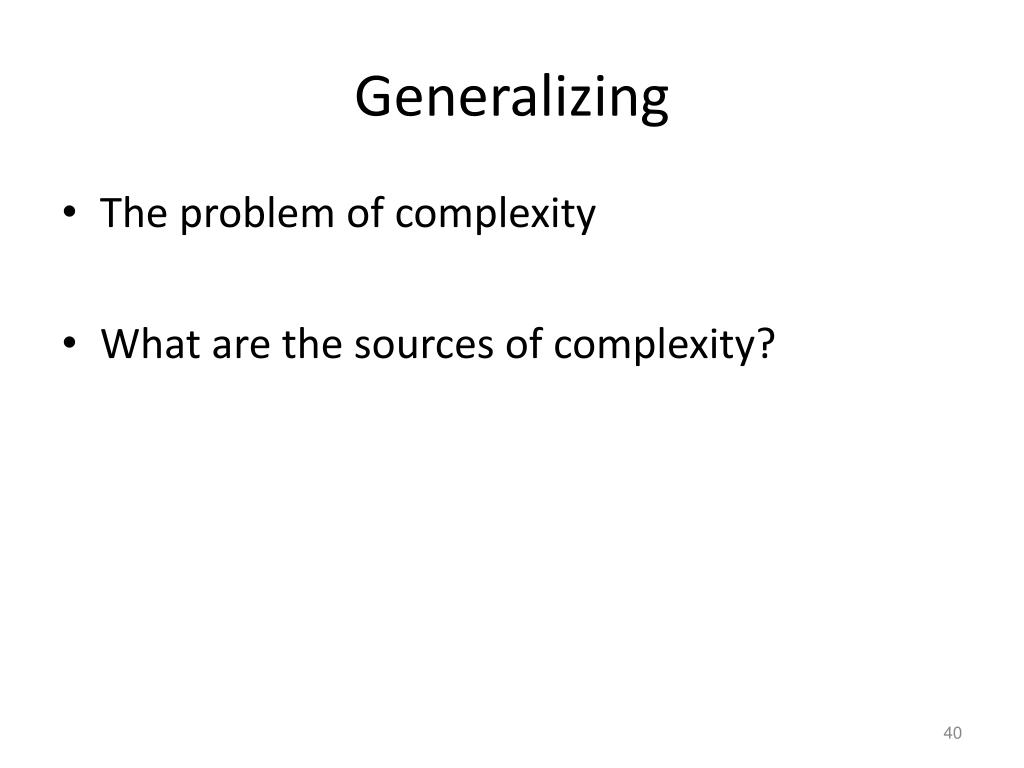 Generalizing

• The problem of complexity

• What are the sources of complexity?

40